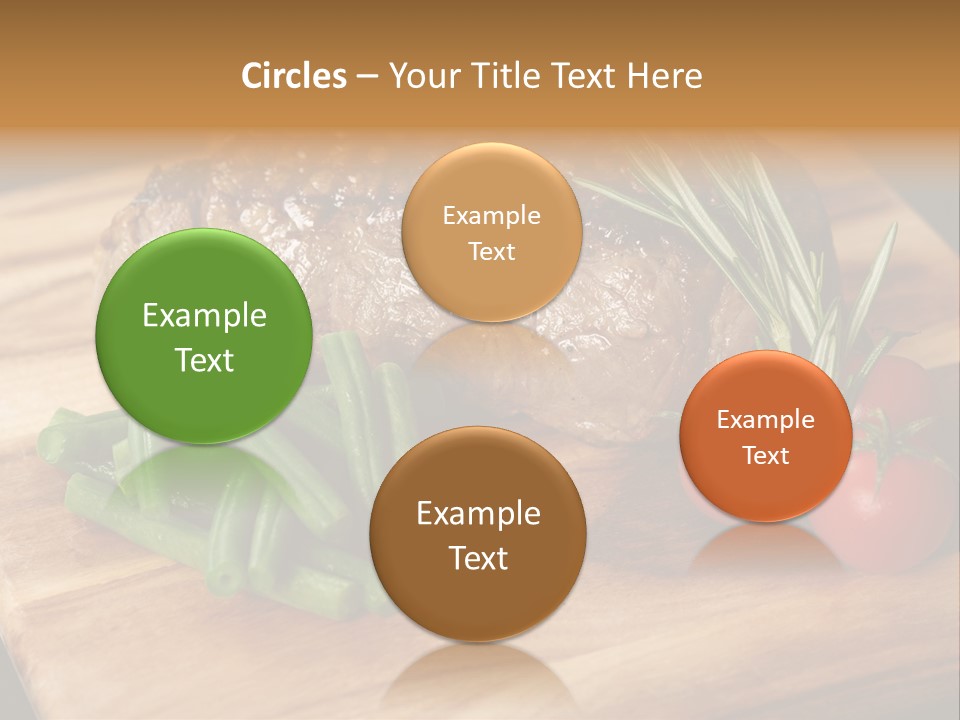 Circles – Your Title Text Here

Example Text

Example Text

Example Text

Example Text